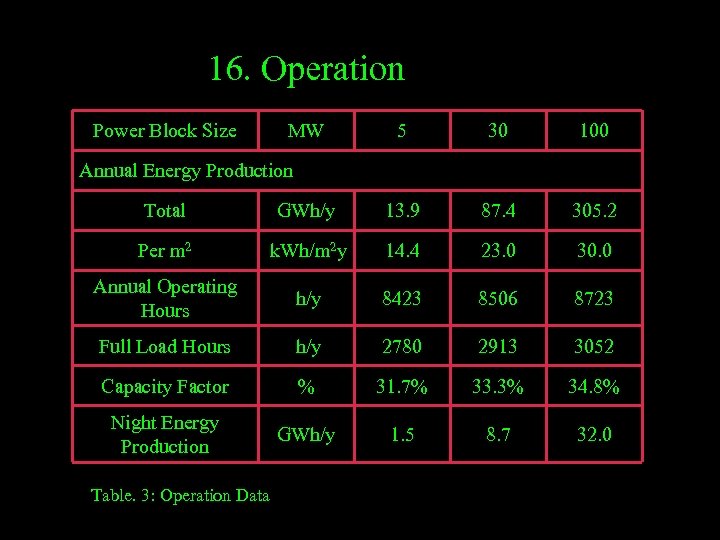 16. Operation

| Power Block Size | MW | 5 | 30 | 100 |
|---|---|---|---|---|
| Annual Energy Production | | | | |
| Total | GWh/y | 13.9 | 87.4 | 305.2 |
| Per $m^2$ | $kWh/m^2y$ | 14.4 | 23.0 | 30.0 |
| Annual Operating Hours | h/y | 8423 | 8506 | 8723 |
| Full Load Hours | h/y | 2780 | 2913 | 3052 |
| Capacity Factor | % | 31.7% | 33.3% | 34.8% |
| Night Energy Production | GWh/y | 1.5 | 8.7 | 32.0 |

Table. 3: Operation Data